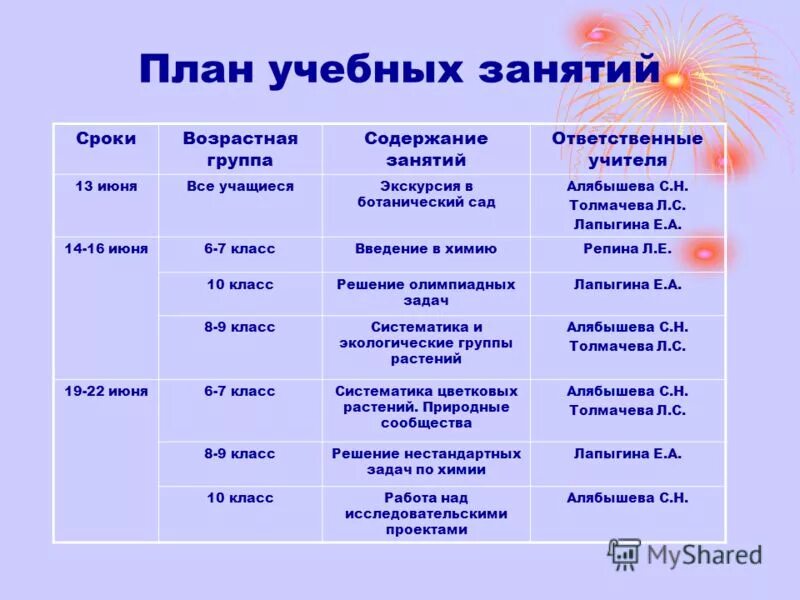 План учебных занятий

| Сроки | Возрастная группа | Содержание занятий | Ответственные учителя |
|---|---|---|---|
| 13 июня | Все учащиеся | Экскурсия в ботанический сад | Алябышева С.Н. Толмачева Л.С. Лапыгина Е.А. |
| 14-16 июня | 6-7 класс | Введение в химию | Репина Л.Е. |
| | 10 класс | Решение олимпиадных задач | Лапыгина Е.А. |
| | 8-9 класс | Систематика и экологические группы растений | Алябышева С.Н. Толмачева Л.С. |
| 19-22 июня | 6-7 класс | Систематика цветковых растений. Природные сообщества | Алябышева С.Н. Толмачева Л.С. |
| | 8-9 класс | Решение нестандартных задач по химии | Лапыгина Е.А. |
| | 10 класс | Работа над исследовательскими проектами | Алябышева С.Н. |

MyShared